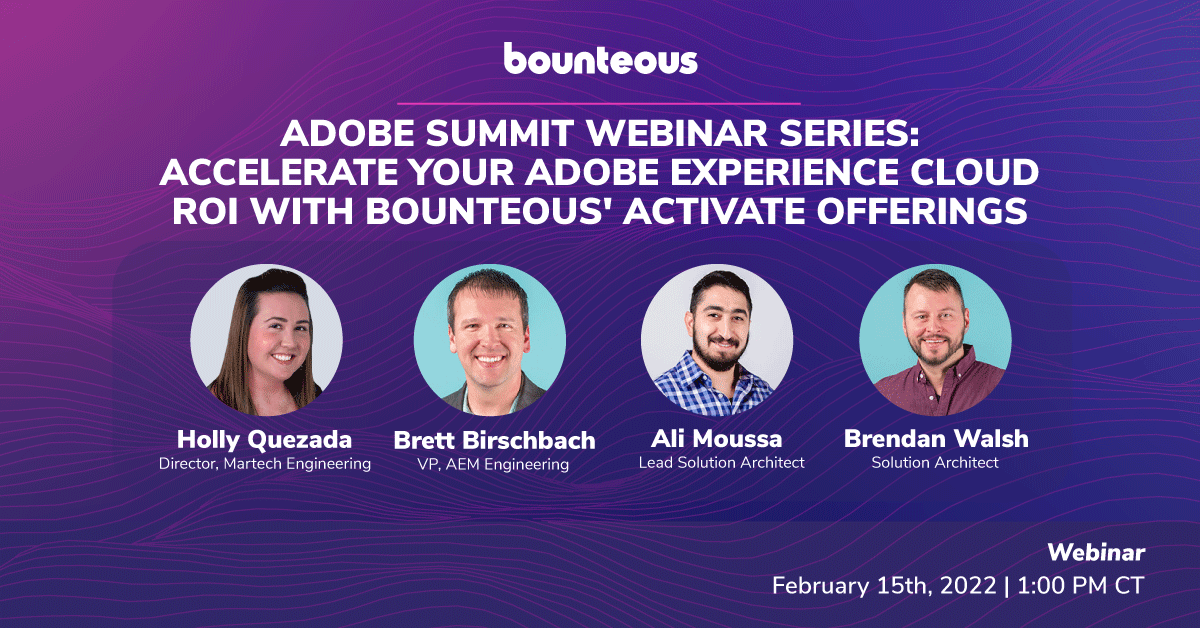 bounteous

ADOBE SUMMIT WEBINAR SERIES: ACCELERATE YOUR ADOBE EXPERIENCE CLOUD ROI WITH BOUNTEOUS' ACTIVATE OFFERINGS

Holly Quezada
Director, Martech Engineering

Brett Birschbach
VP, AEM Engineering

Ali Moussa
Lead Solution Architect

Brendan Walsh
Solution Architect

Webinar
February 15th, 2022 | 1:00 PM CT